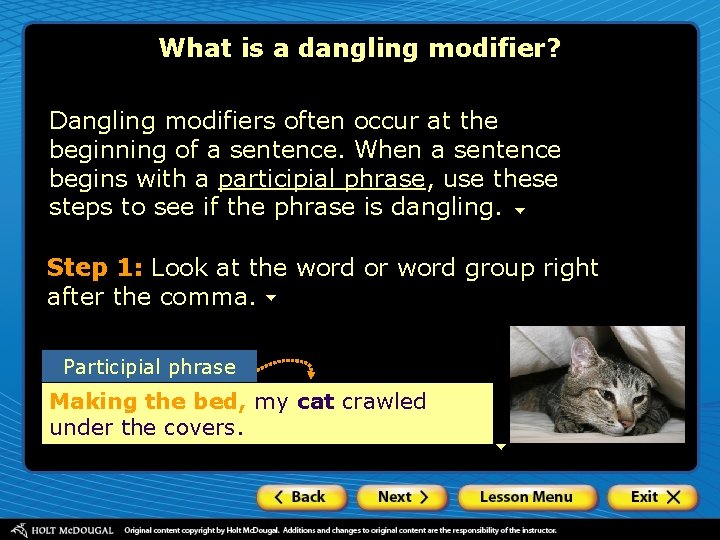 What is a dangling modifier?

Dangling modifiers often occur at the beginning of a sentence. When a sentence begins with a participial phrase, use these steps to see if the phrase is dangling.

Step 1: Look at the word or word group right after the comma.

Participial phrase

Making the bed, my cat crawled under the covers.

< Back
Next >
Lesson Menu
Exit X

HOLT McDOUGAL Original content copyright by Holt McDougal. Additions and changes to original content are the responsibility of the instructor.